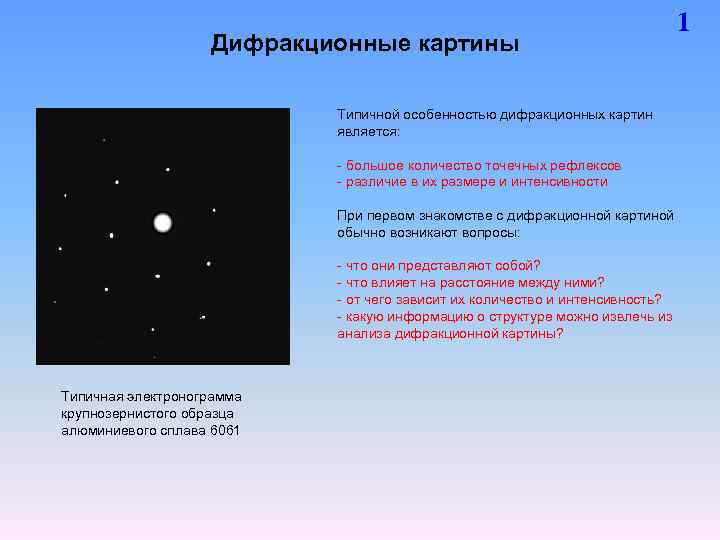 1

Дифракционные картины

Типичной особенностью дифракционных картин является:

- большое количество точечных рефлексов
- различие в их размере и интенсивности

При первом знакомстве с дифракционной картиной обычно возникают вопросы:

- что они представляют собой?
- что влияет на расстояние между ними?
- от чего зависит их количество и интенсивность?
- какую информацию о структуре можно извлечь из анализа дифракционной картины?

Типичная электронограмма крупнозернистого образца алюминиевого сплава 6061